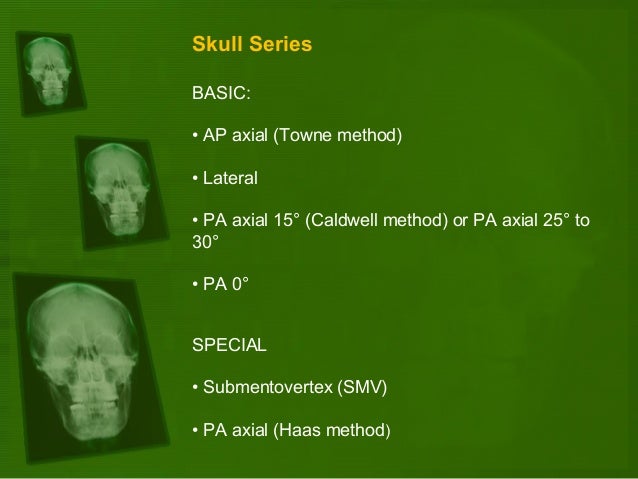 Skull Series

BASIC:

• AP axial (Towne method)

• Lateral

• PA axial 15° (Caldwell method) or PA axial 25° to 30°

• PA 0°

SPECIAL

• Submentovertex (SMV)

• PA axial (Haas method)